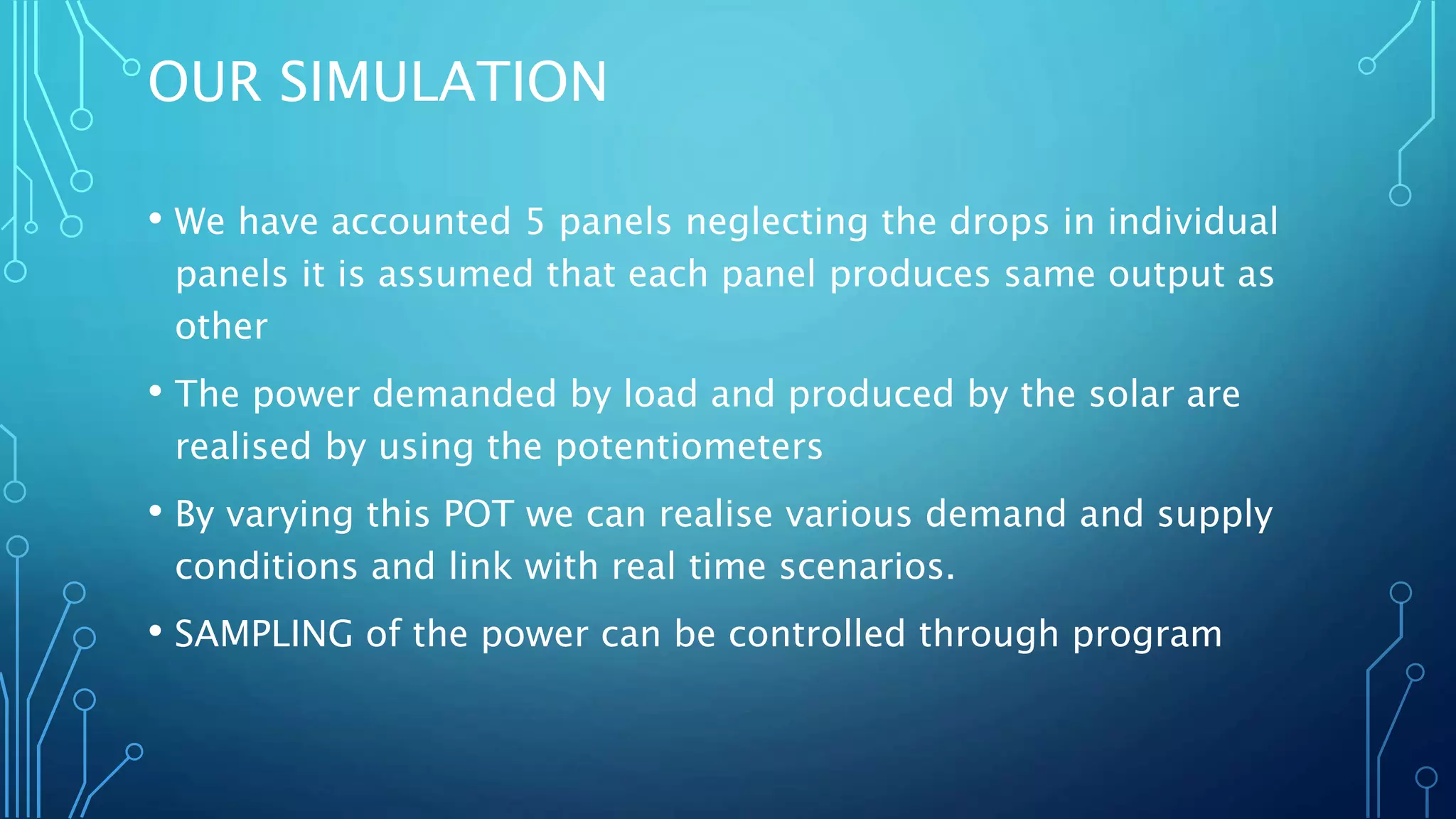 OUR SIMULATION

• We have accounted 5 panels neglecting the drops in individual panels it is assumed that each panel produces same output as other

• The power demanded by load and produced by the solar are realised by using the potentiometers

• By varying this POT we can realise various demand and supply conditions and link with real time scenarios.

• SAMPLING of the power can be controlled through program